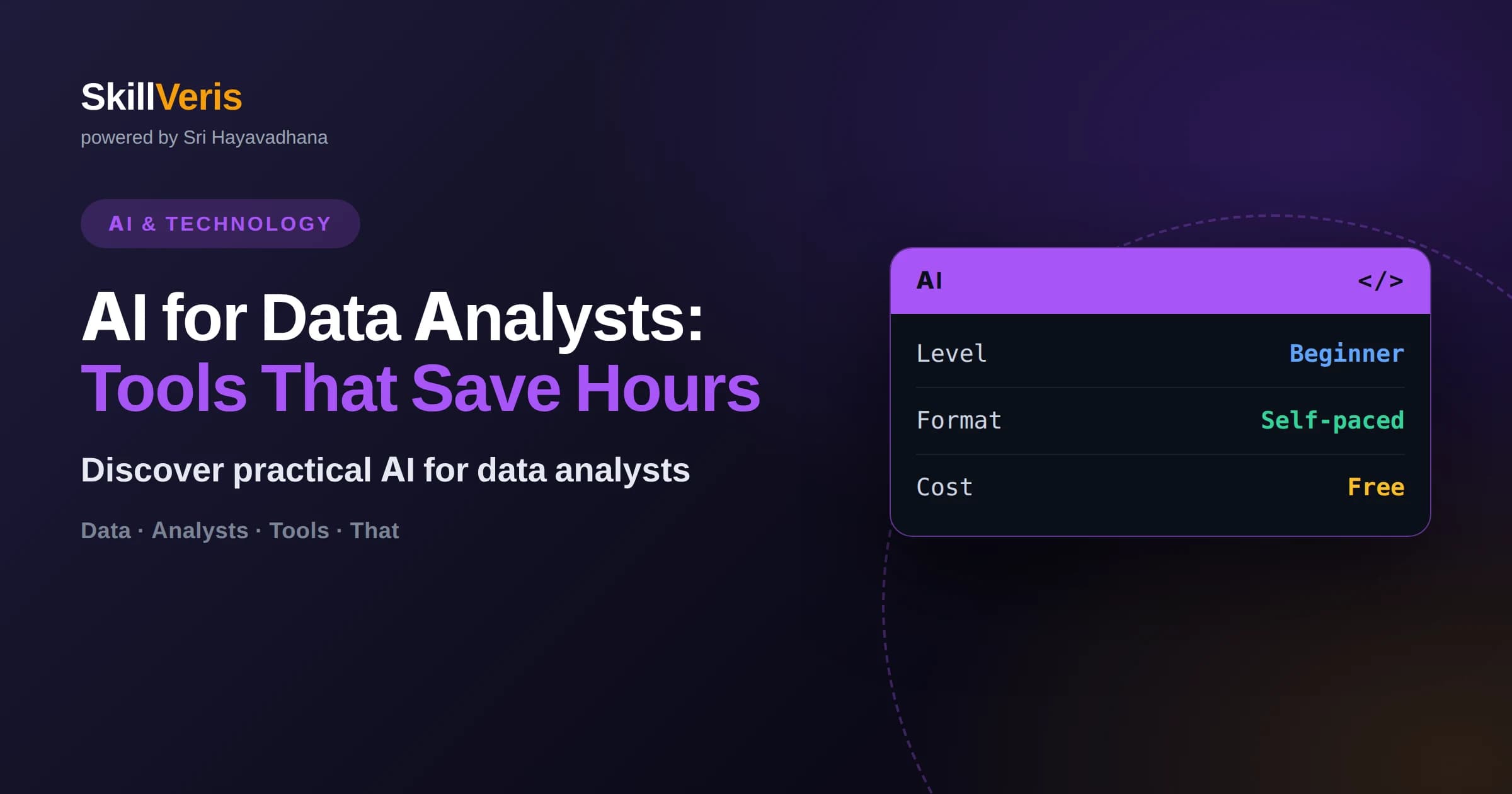 SkillVeris
powered by Sri Hayavadhana

AI & TECHNOLOGY

AI for Data Analysts:
Tools That Save Hours

Discover practical AI for data analysts

Data · Analysts · Tools · That

AI </>

| Level | Beginner |
|---|---|
| Format | Self-paced |
| Cost | Free |